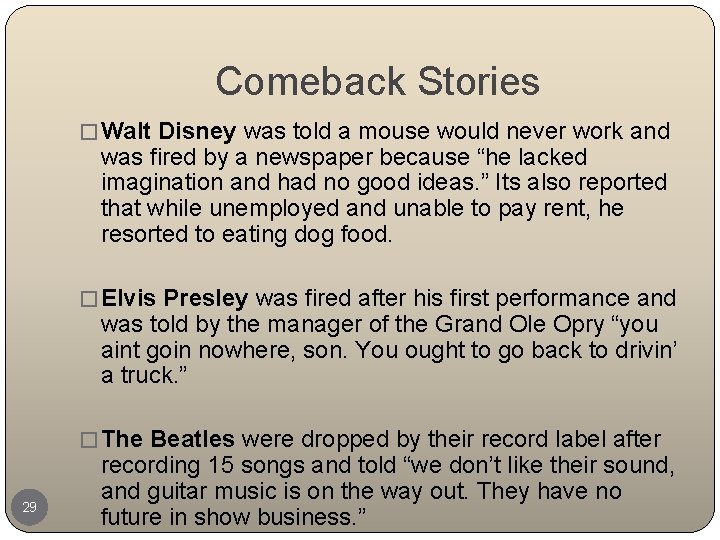 Comeback Stories

□ Walt Disney was told a mouse would never work and was fired by a newspaper because “he lacked imagination and had no good ideas.” Its also reported that while unemployed and unable to pay rent, he resorted to eating dog food.

□ Elvis Presley was fired after his first performance and was told by the manager of the Grand Ole Opry “you aint goin nowhere, son. You ought to go back to drivin’ a truck.”

□ The Beatles were dropped by their record label after recording 15 songs and told “we don’t like their sound, and guitar music is on the way out. They have no future in show business.”

29